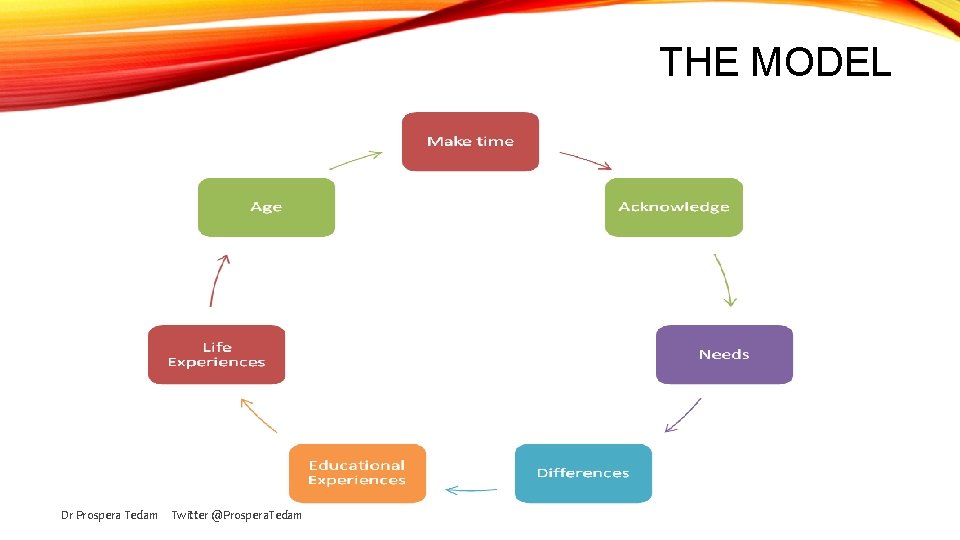 THE MODEL

Make time

Acknowledge

Needs

Differences

Educational Experiences

Life Experiences

Age

Dr Prospera Tedam Twitter @ProsperaTedam